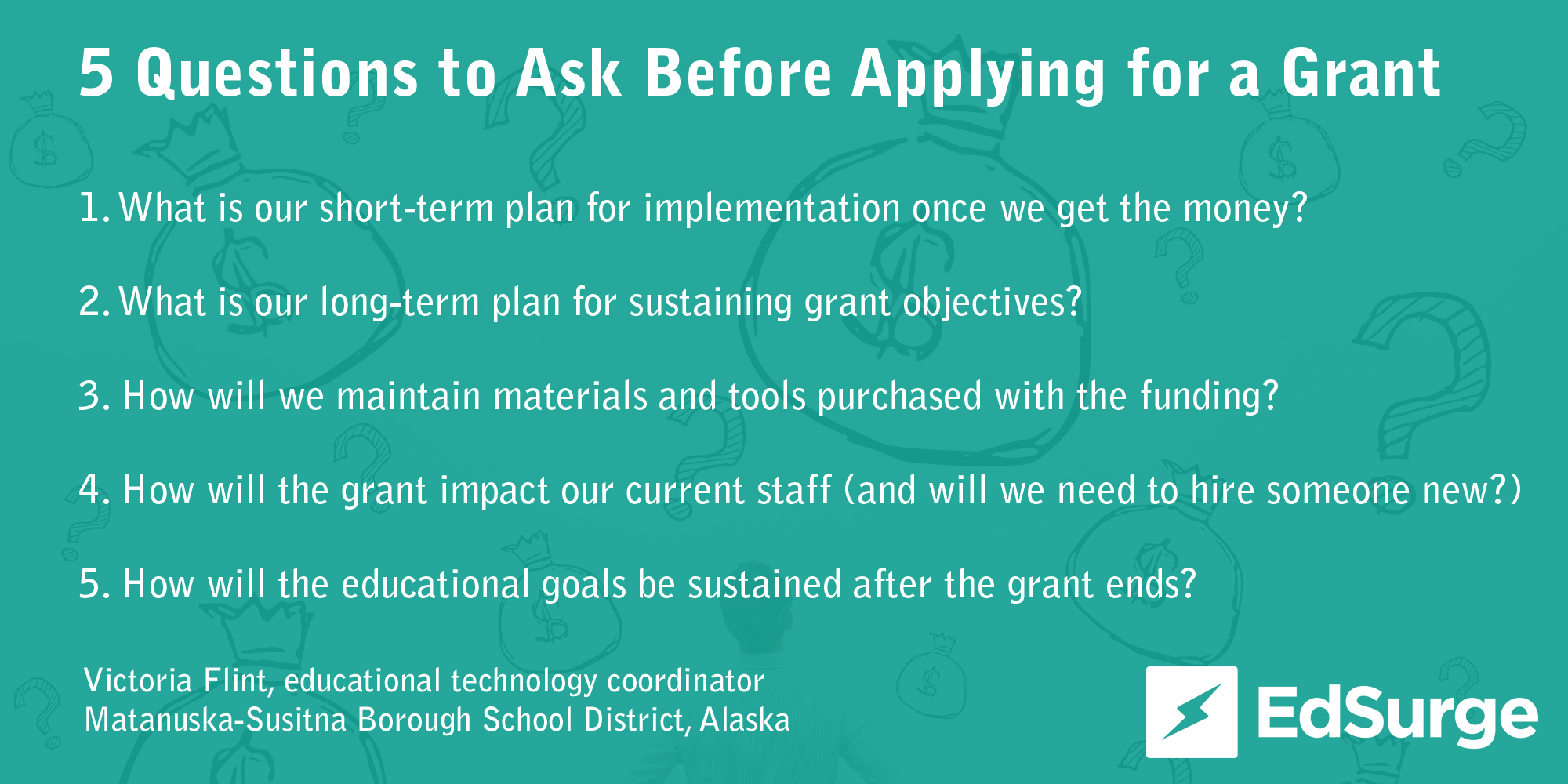 5 Questions to Ask Before Applying for a Grant

1. What is our short-term plan for implementation once we get the money?

2. What is our long-term plan for sustaining grant objectives?

3. How will we maintain materials and tools purchased with the funding?

4. How will the grant impact our current staff (and will we need to hire someone new?)

5. How will the educational goals be sustained after the grant ends?

Victoria Flint, educational technology coordinator
Matanuska-Susitna Borough School District, Alaska

EdSurge